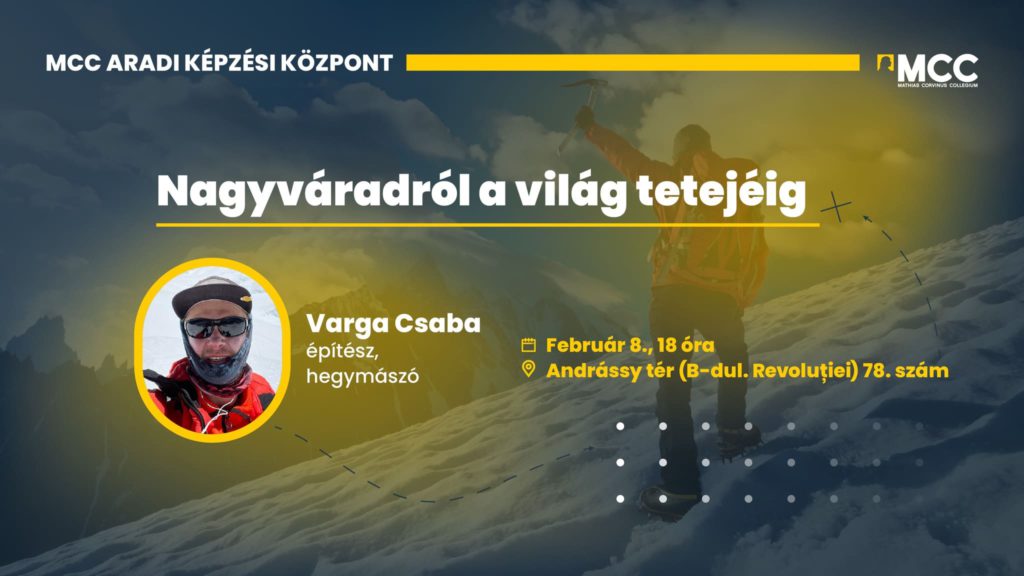 MCC ARADI KÉPZÉSI KÖZPONT

MCC
MATHIAS CORVINUS COLLEGIUM

Nagyváradról a világ tetejéig

Varga Csaba
építész,
hegymászó

Február 8., 18 óra
Andrássy tér (B-dul. Revoluției) 78. szám